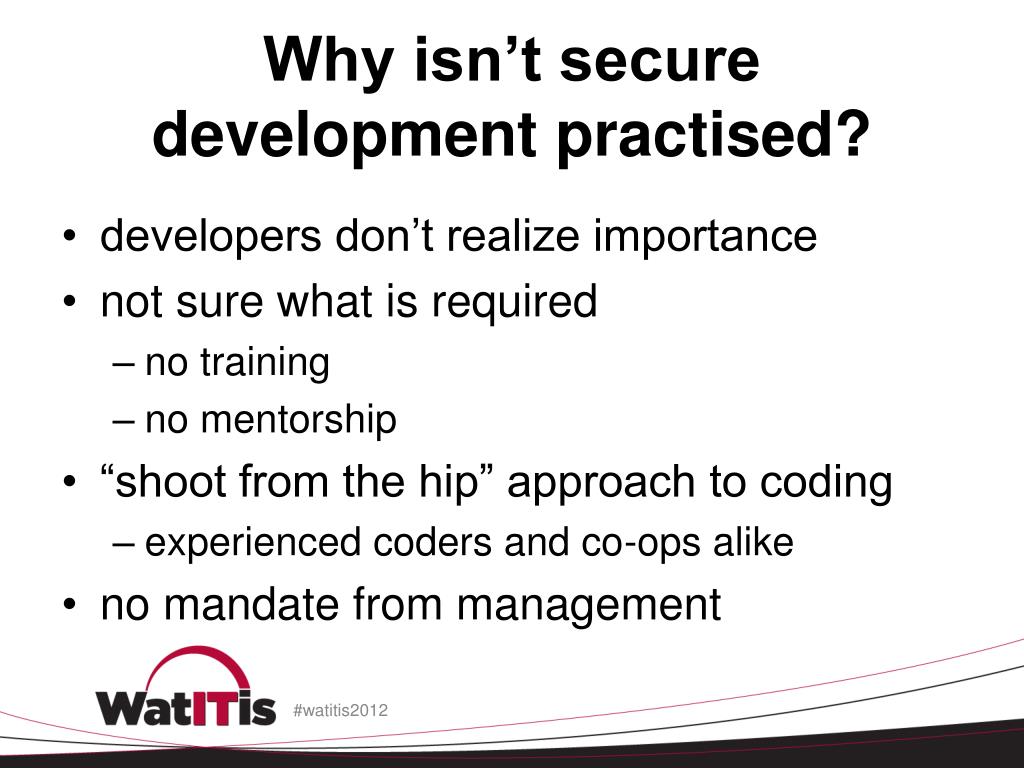 Why isn’t secure development practised?

• developers don’t realize importance
• not sure what is required
– no training
– no mentorship
• “shoot from the hip” approach to coding
– experienced coders and co-ops alike
• no mandate from management

WatITis

#watitis2012